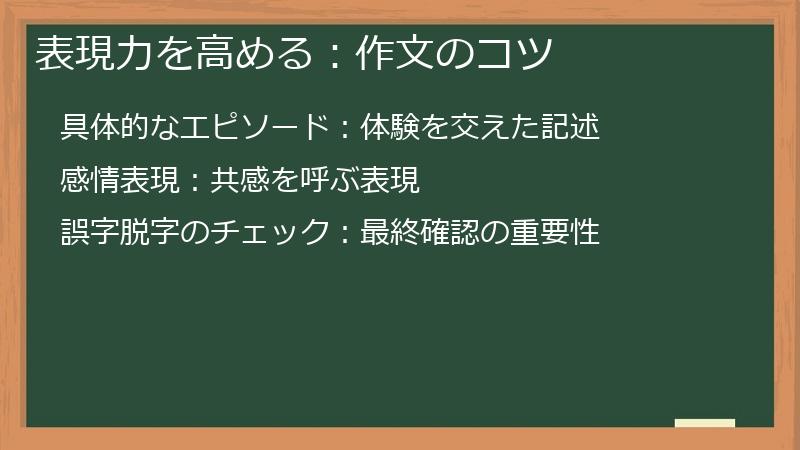 表現力を高める：作文のコツ

具体的なエピソード：体験を交えた記述

感情表現：共感を呼ぶ表現

誤字脱字のチェック：最終確認の重要性